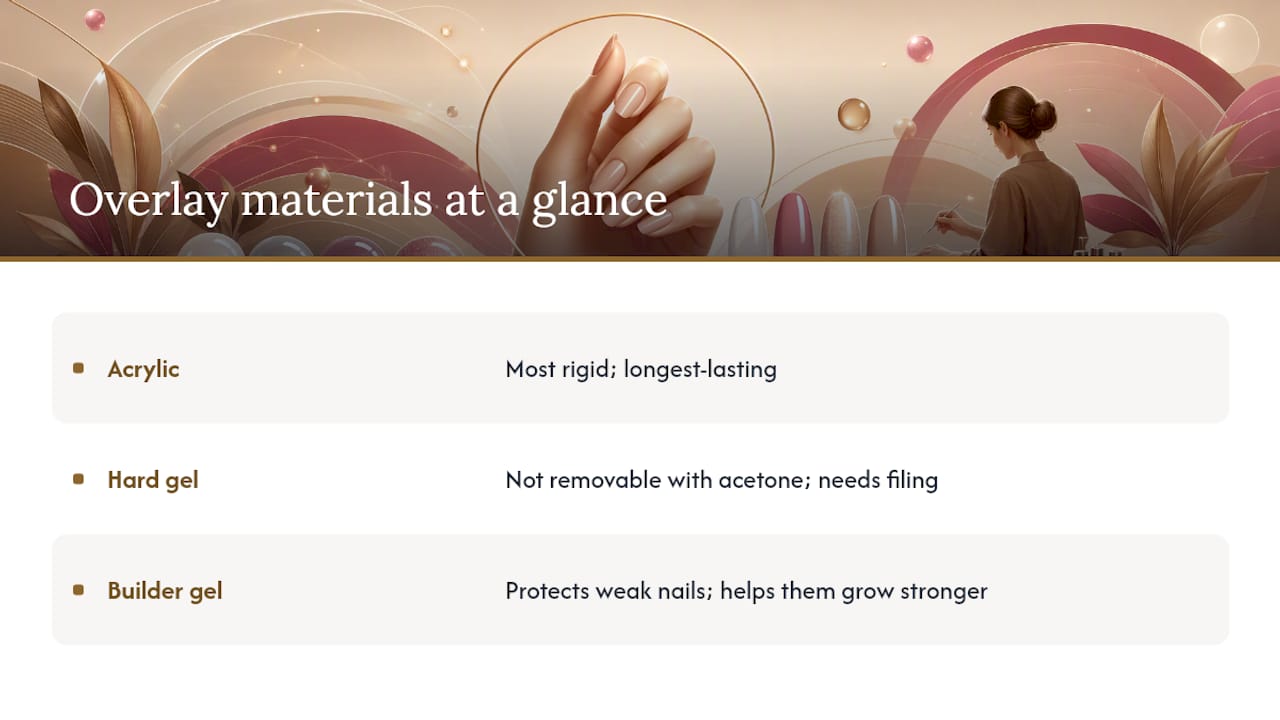 Overlay materials at a glance

| | |
|---|---|
| Acrylic | Most rigid; longest-lasting |
| Hard gel | Not removable with acetone; needs filing |
| Builder gel | Protects weak nails; helps them grow stronger |